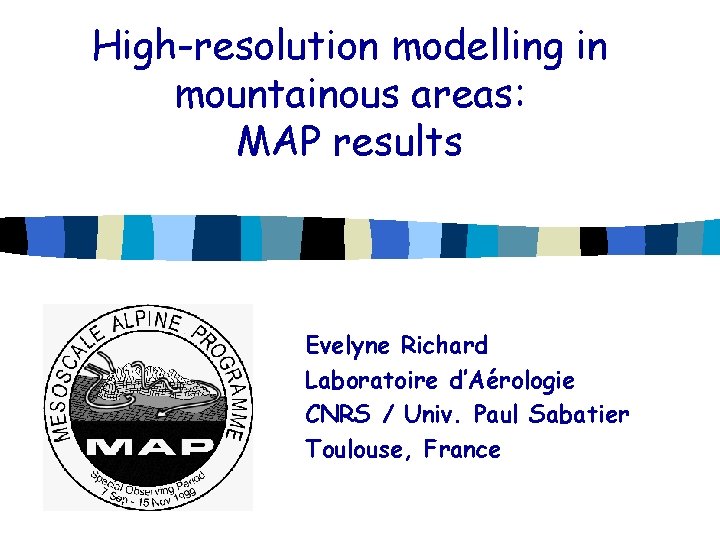 High-resolution modelling in mountainous areas: MAP results

MESOSCALE ALPINE PROGRAMME
MAP
Special Observing Period
7 Sep - 15 Nov 1999

Evelyne Richard
Laboratoire d'Aérologie
CNRS / Univ. Paul Sabatier
Toulouse, France